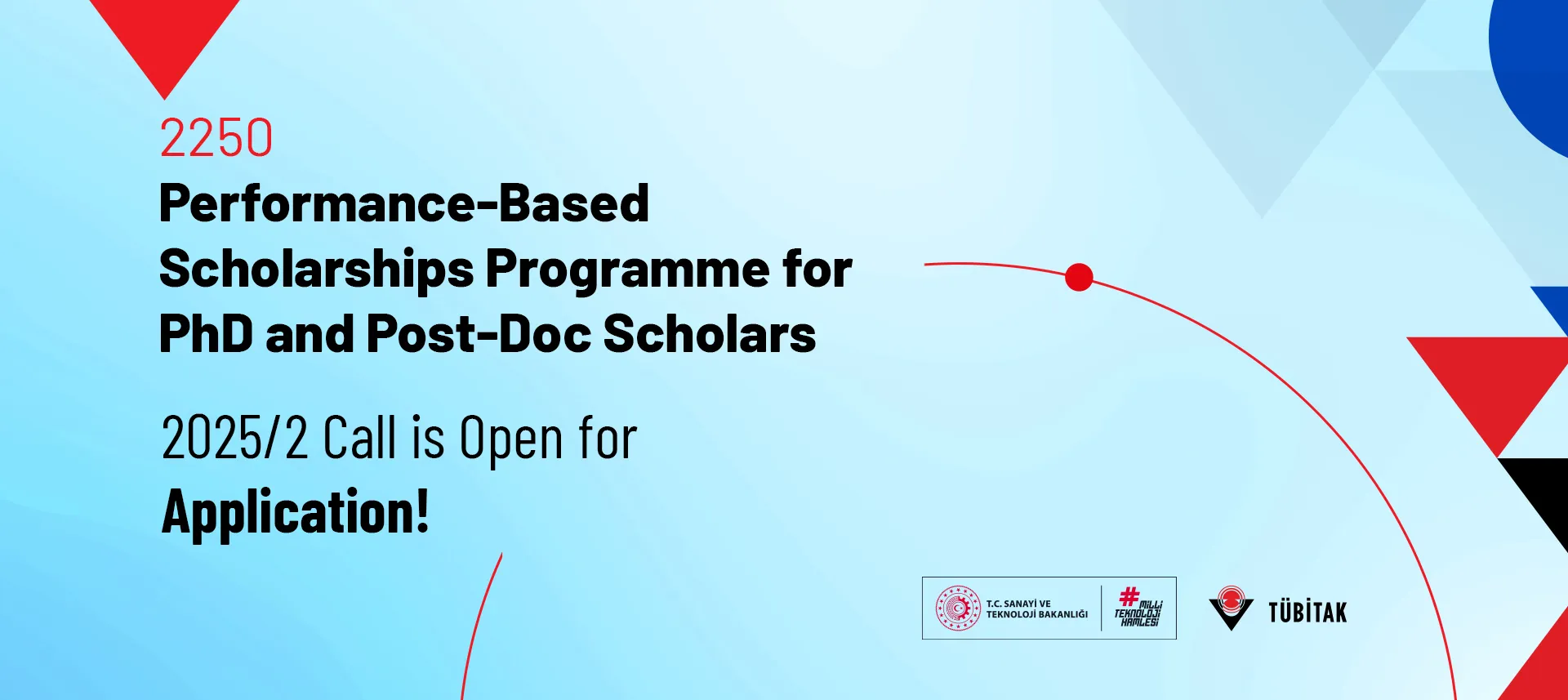 2250
Performance-Based Scholarships Programme for PhD and Post-Doc Scholars

2025/2 Call is Open for Application!

T.C. SANAYİ VE TEKNOLOJİ BAKANLIĞI

#MİLLİ TEKNOLOJİ HAMLESİ

TÜBİTAK